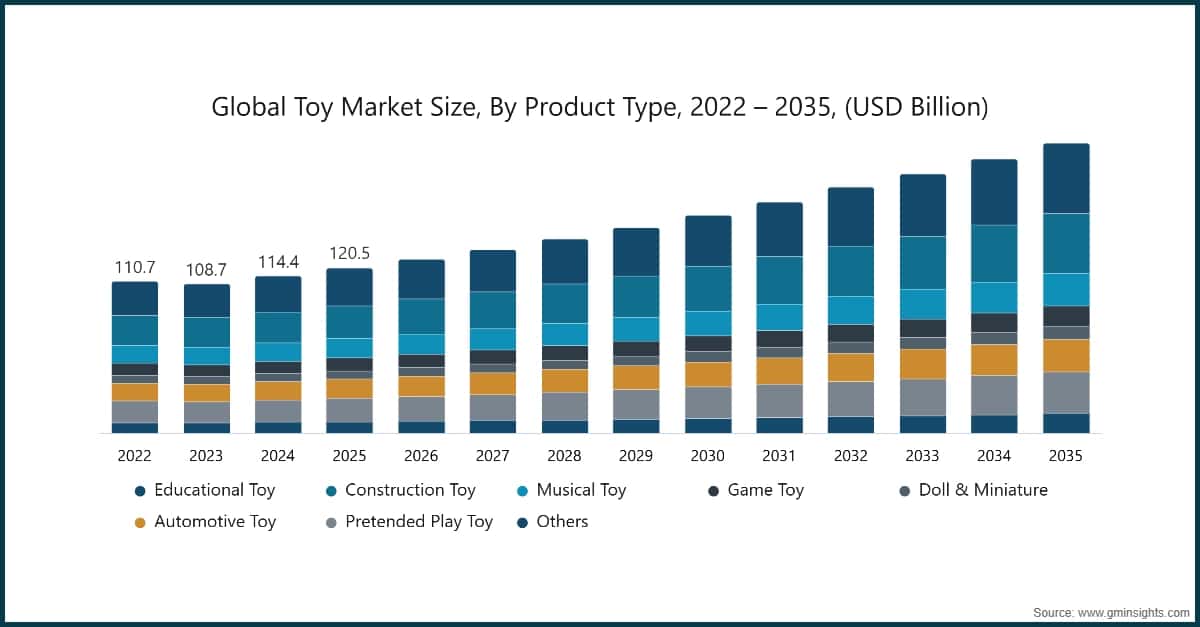 Global Toy Market Size, By Product Type, 2022 – 2035, (USD Billion)

110.7
108.7
114.4
120.5

2022 2023 2024 2025 2026 2027 2028 2029 2030 2031 2032 2033 2034 2035

Educational Toy
Construction Toy
Musical Toy
Game Toy
Doll & Miniature
Automotive Toy
Pretended Play Toy
Others

Source: www.gminsights.com